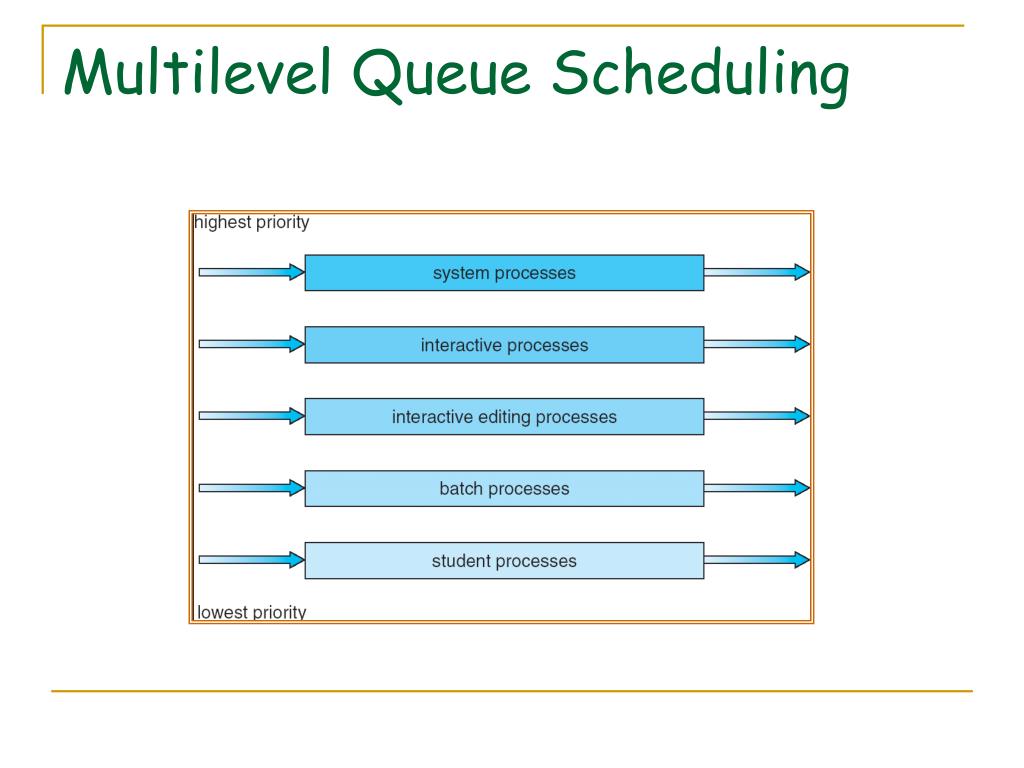 Multilevel Queue Scheduling

highest priority

system processes

interactive processes

interactive editing processes

batch processes

student processes

lowest priority